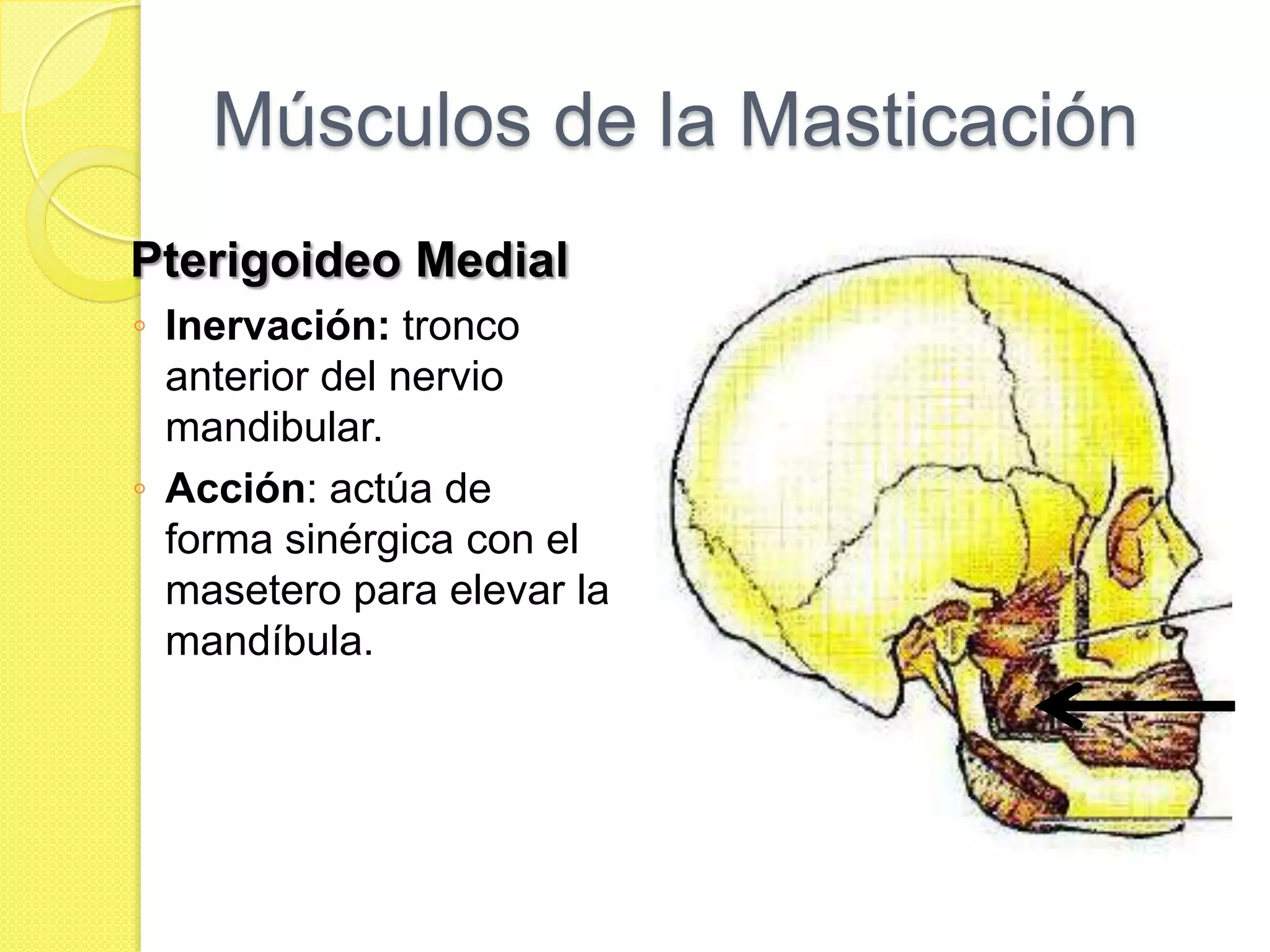 Músculos de la Masticación

Pterigoideo Medial

◦ Inervación: tronco anterior del nervio mandibular.

◦ Acción: actúa de forma sinérgica con el masetero para elevar la mandíbula.